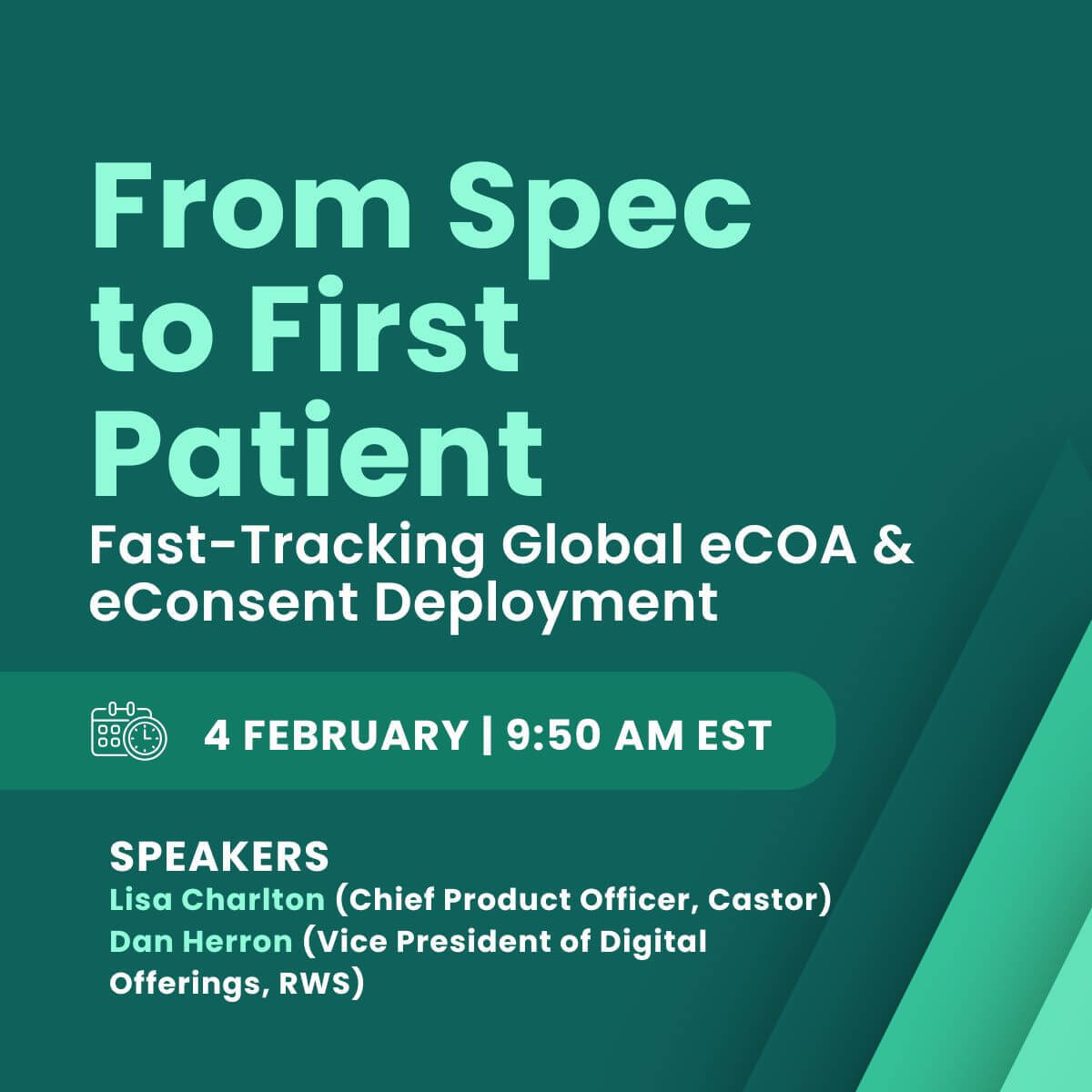 From Spec to First Patient

Fast-Tracking Global eCOA & eConsent Deployment

4 FEBRUARY | 9:50 AM EST

SPEAKERS
Lisa Charlton (Chief Product Officer, Castor)
Dan Herron (Vice President of Digital Offerings, RWS)